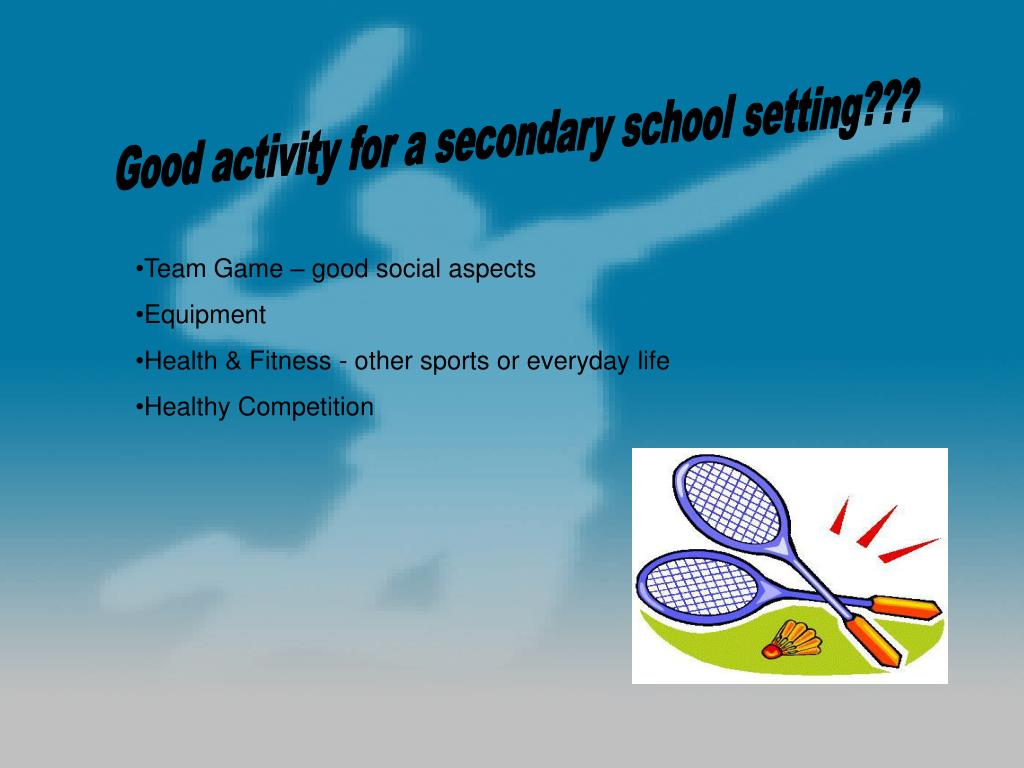 Good activity for a secondary school setting???

•Team Game – good social aspects

•Equipment

•Health & Fitness - other sports or everyday life

•Healthy Competition